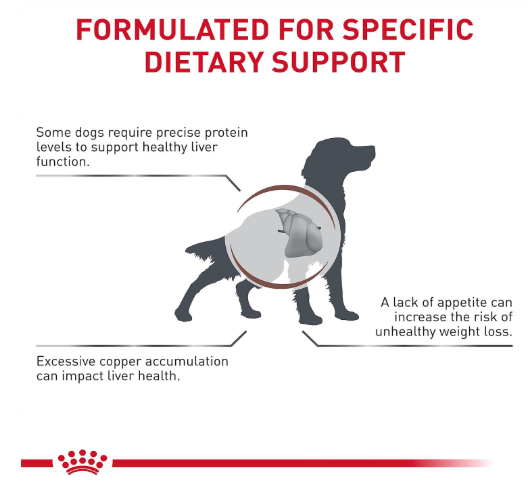 FORMULATED FOR SPECIFIC DIETARY SUPPORT

Some dogs require precise protein levels to support healthy liver function.

A lack of appetite can increase the risk of unhealthy weight loss.

Excessive copper accumulation can impact liver health.